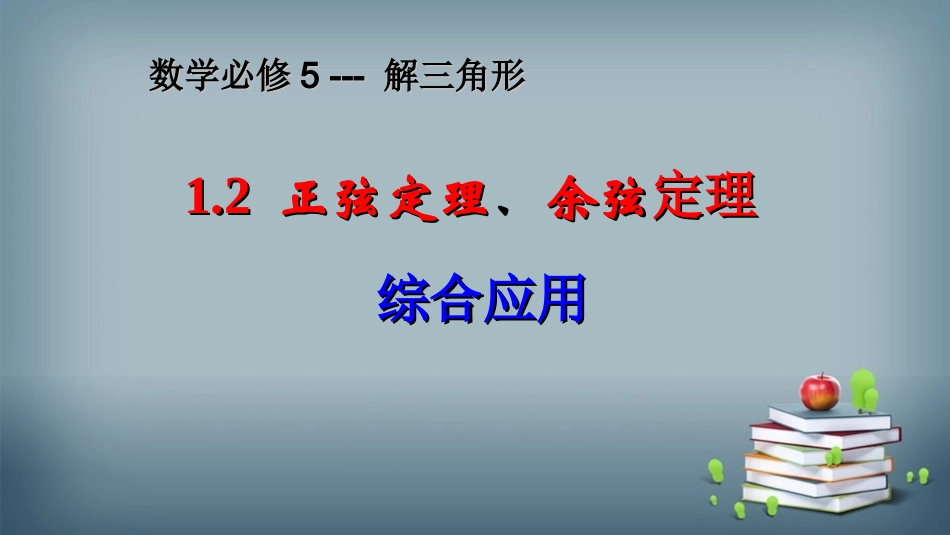 数学必修 5 --- 解三角形

1.2 正弦定理、余弦定理

综合应用